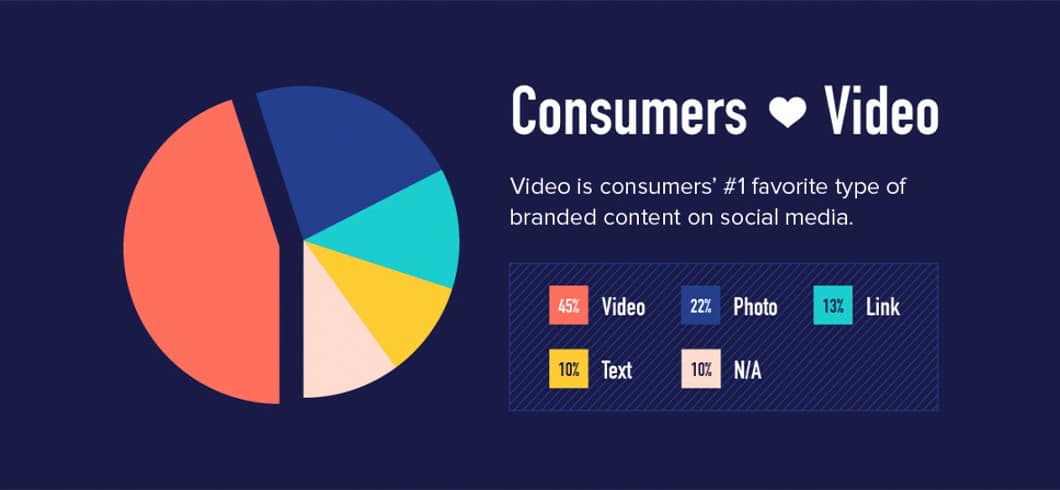 Consumers ❤ Video

Video is consumers' #1 favorite type of branded content on social media.

45% Video
22% Photo
13% Link
10% Text
10% N/A